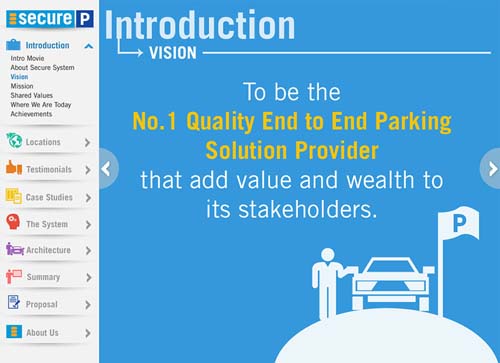 secure P

Introduction
Intro Movie
About Secure System
Vision
Mission
Shared Values
Where We Are Today
Achievements

Locations
Testimonials
Case Studies
The System
Architecture
Summary
Proposal
About Us

Introduction
VISION

To be the No.1 Quality End to End Parking Solution Provider that add value and wealth to its stakeholders.

P